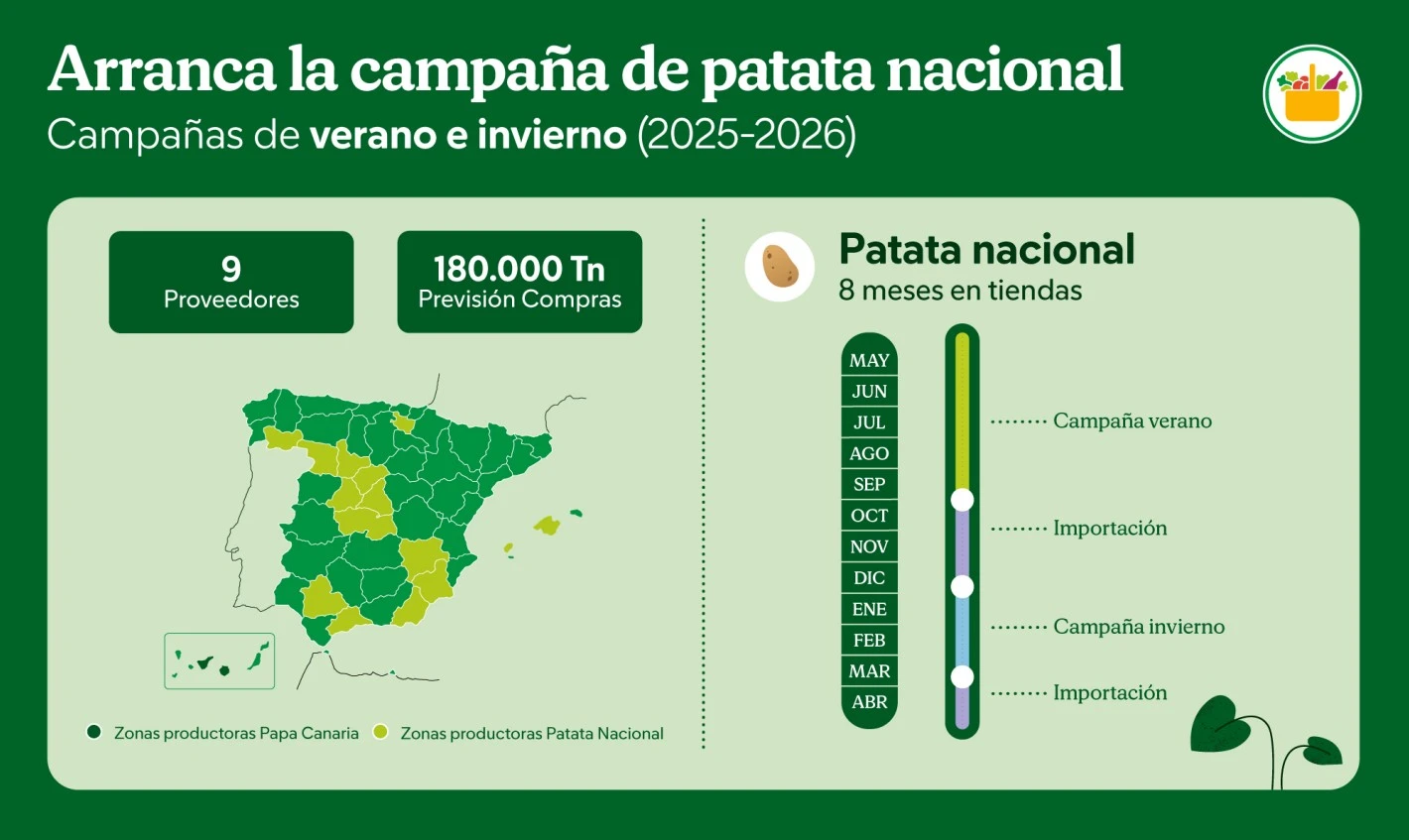 Arranca la campaña de patata nacional

Campañas de verano e invierno (2025-2026)

9
Proveedores

180.000 Tn
Previsión Compras

Zonas productoras Papa Canaria
Zonas productoras Patata Nacional

Patata nacional
8 meses en tiendas

MAY
JUN
JUL
AGO
SEP
OCT
NOV
DIC
ENE
FEB
MAR
ABR

Campaña verano
Importación
Campaña invierno
Importación